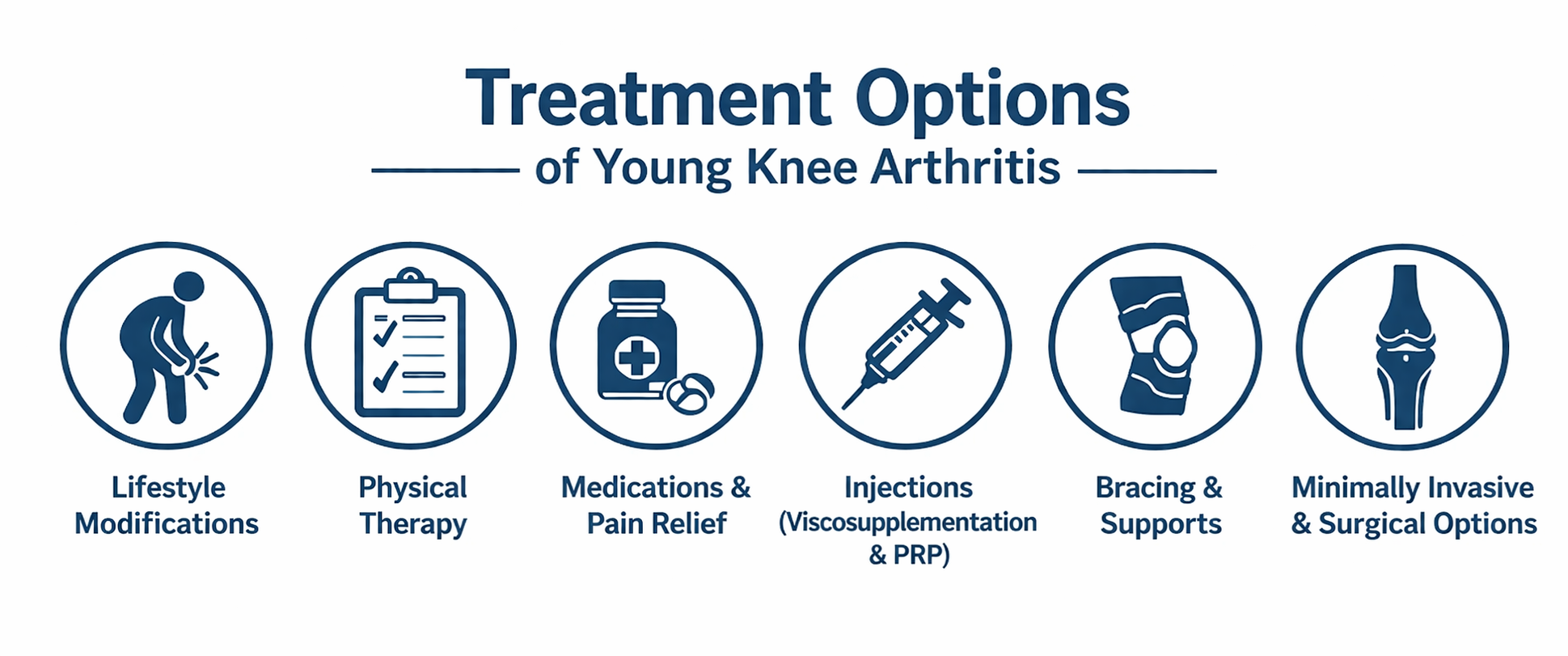 Treatment Options
of Young Knee Arthritis

Lifestyle Modifications

Physical Therapy

Medications & Pain Relief

Injections (Viscosupplementation & PRP)

Bracing & Supports

Minimally Invasive & Surgical Options